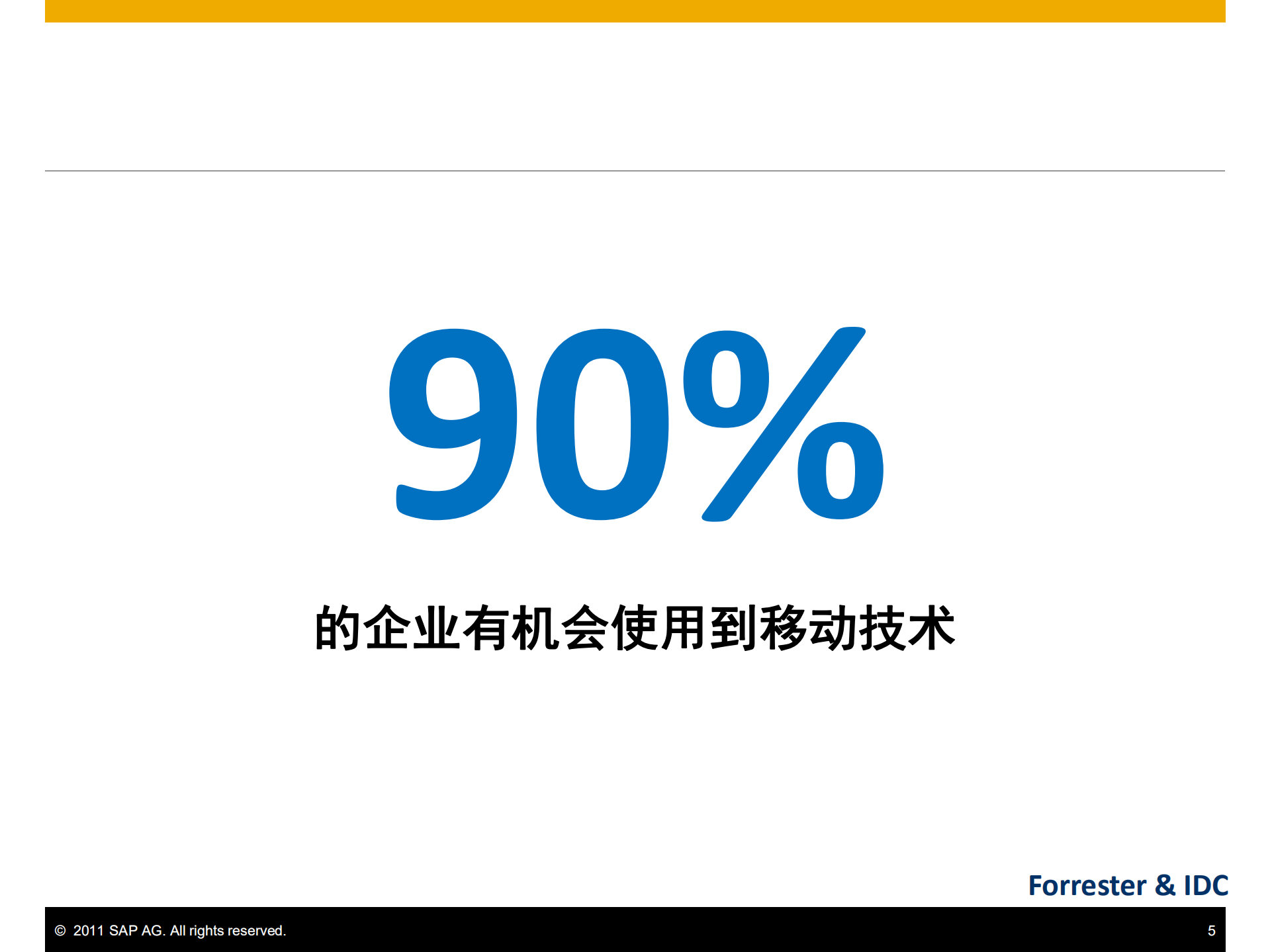 90%

的企业有机会使用到移动技术

Forrester & IDC

© 2011 SAP AG. All rights reserved.

5